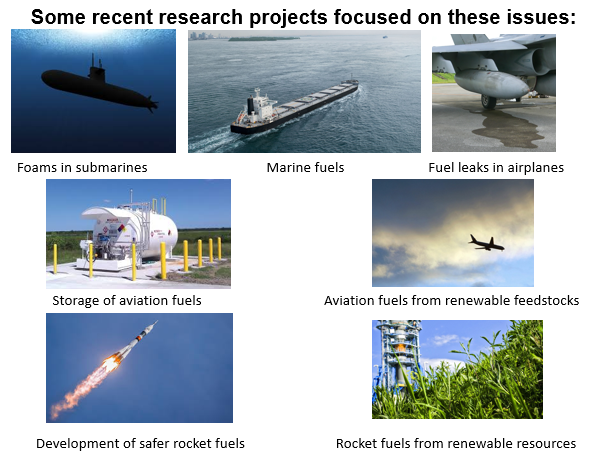 Some recent research projects focused on these issues:

Foams in submarines

Marine fuels

Fuel leaks in airplanes

Storage of aviation fuels

Aviation fuels from renewable feedstocks

Development of safer rocket fuels

Rocket fuels from renewable resources